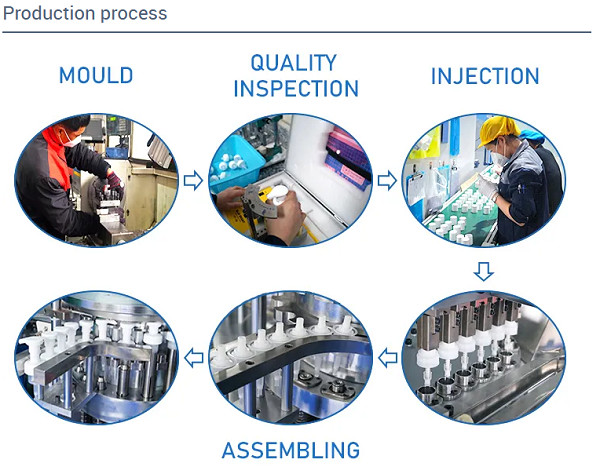 Production process

MOULD

QUALITY INSPECTION

INJECTION

ASSEMBLING